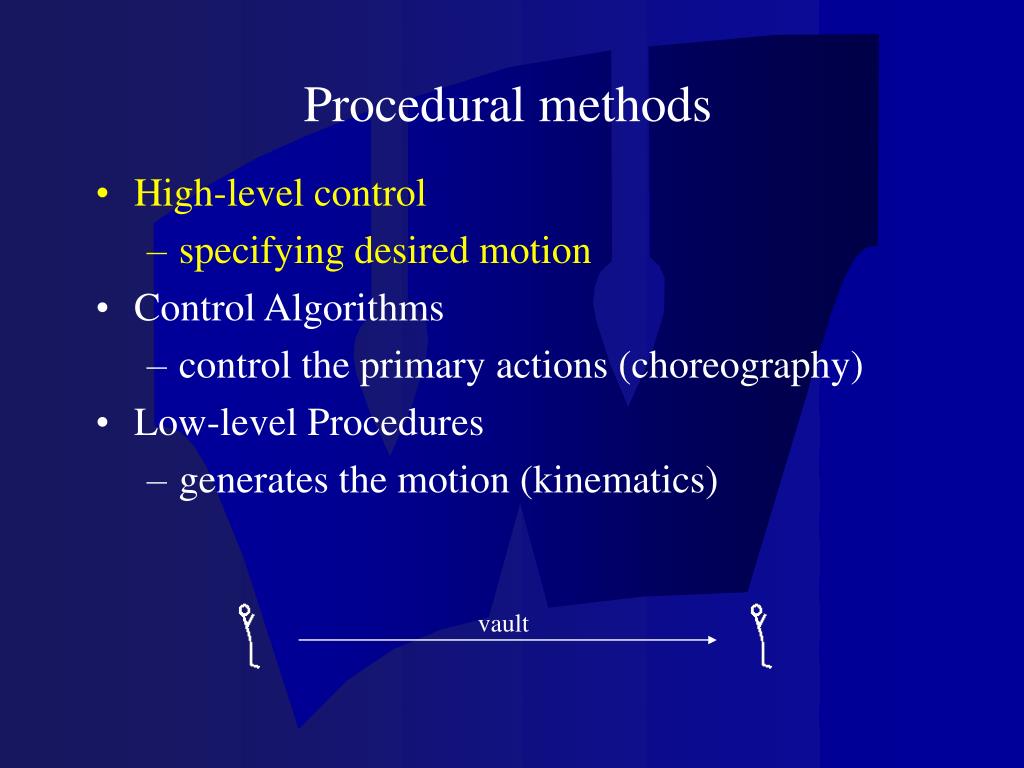 Procedural methods

• High-level control
– specifying desired motion
• Control Algorithms
– control the primary actions (choreography)
• Low-level Procedures
– generates the motion (kinematics)

vault